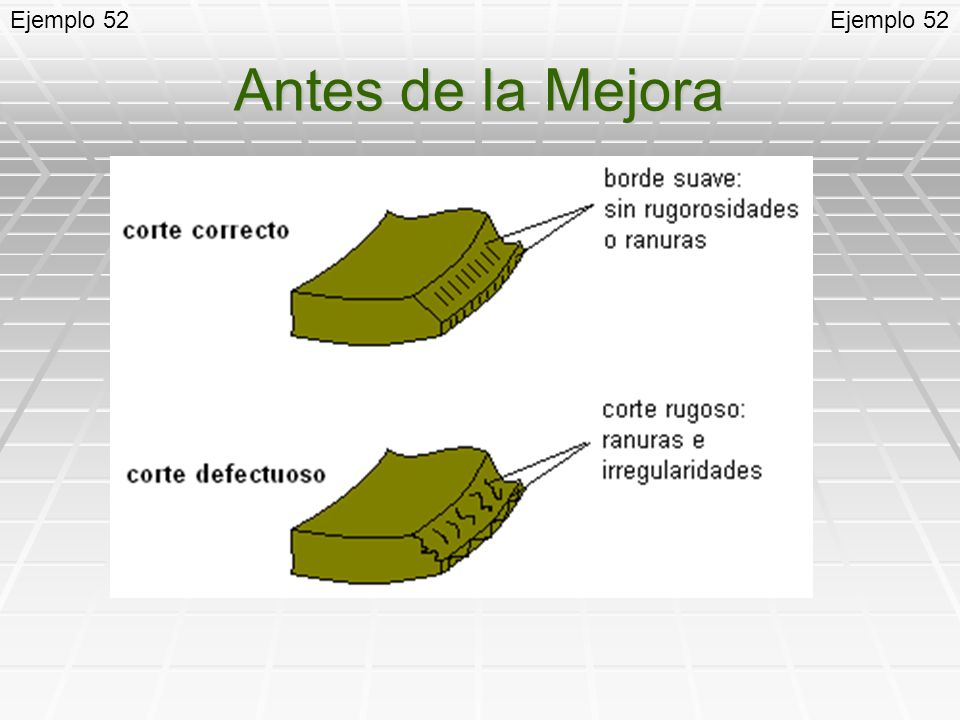 Ejemplo 52

Ejemplo 52

Antes de la Mejora

corte correcto

borde suave: sin rugorosidades o ranuras

corte defectuoso

corte rugoso: ranuras e irregularidades